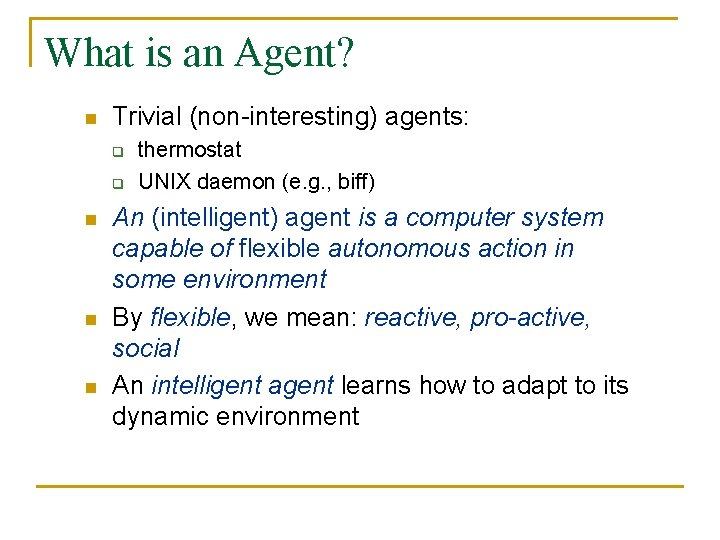 What is an Agent?

- Trivial (non-interesting) agents:
  - thermostat
  - UNIX daemon (e.g., biff)
- An (intelligent) agent is a computer system capable of flexible autonomous action in some environment
- By flexible, we mean: reactive, pro-active, social
- An intelligent agent learns how to adapt to its dynamic environment